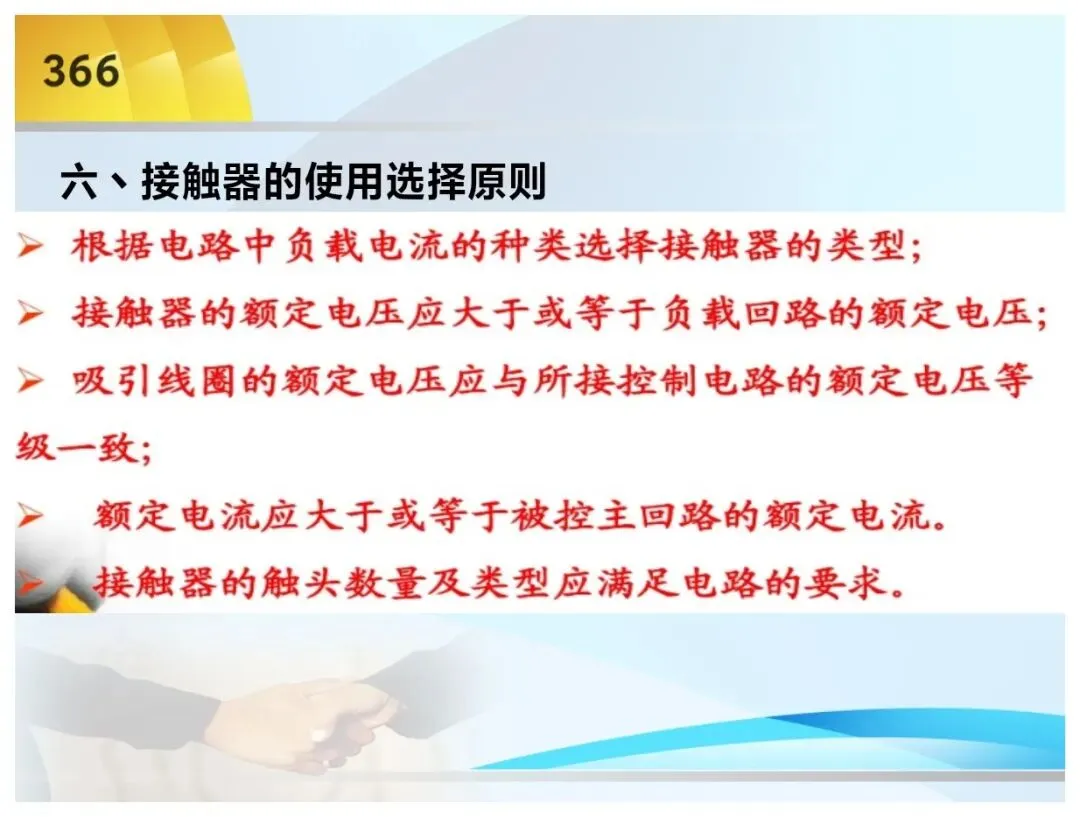 366

六、接触器的使用选择原则

➢ 根据电路中负载电流的种类选择接触器的类型;

➢ 接触器的额定电压应大于或等于负载回路的额定电压;

➢ 吸引线圈的额定电压应与所接控制电路的额定电压等级一致;

➢ 额定电流应大于或等于被控主回路的额定电流。

➢ 接触器的触头数量及类型应满足电路的要求。